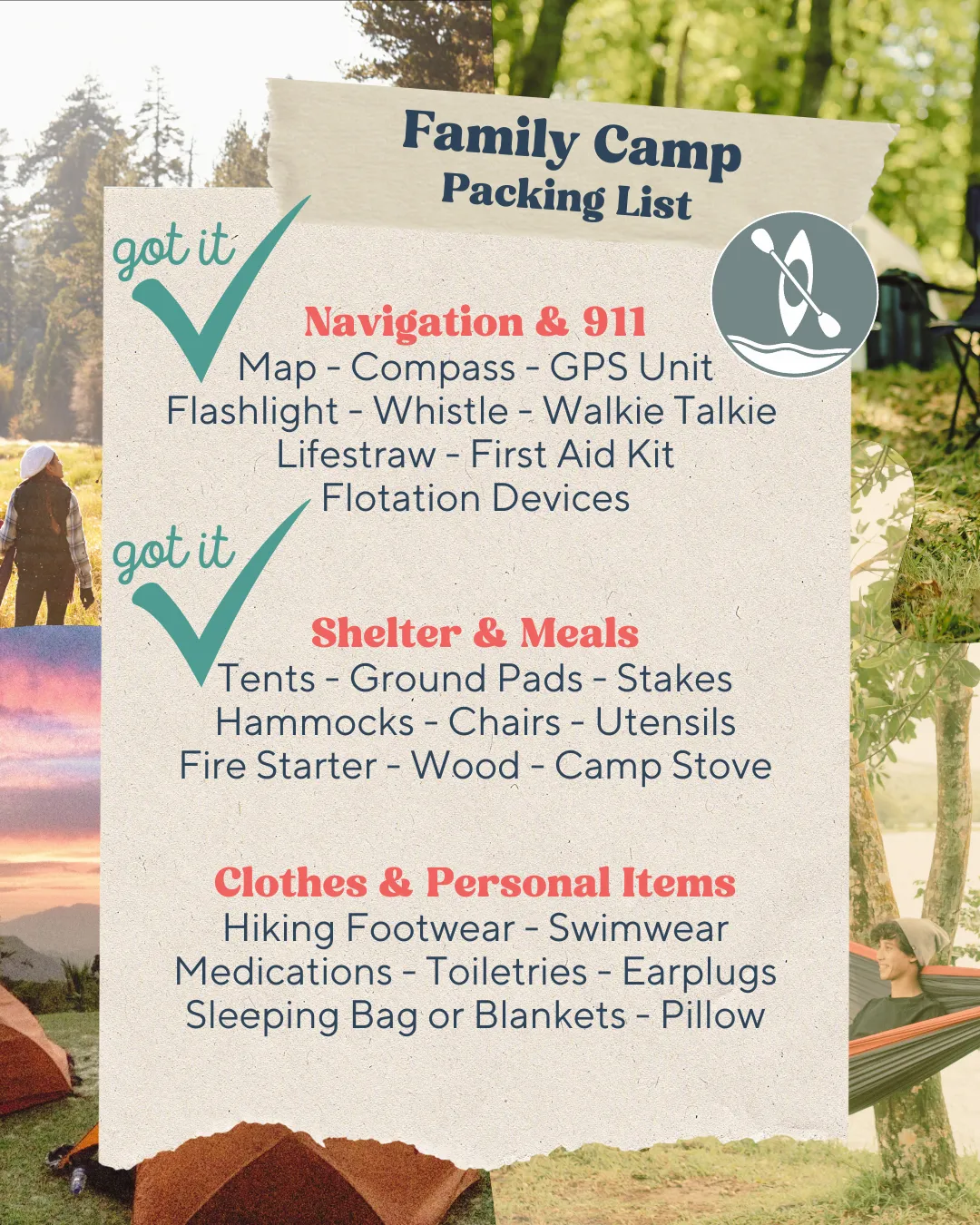 Family Camp
Packing List

got it

Navigation & 911
Map - Compass - GPS Unit
Flashlight - Whistle - Walkie Talkie
Lifestraw - First Aid Kit
Flotation Devices

got it

Shelter & Meals
Tents - Ground Pads - Stakes
Hammocks - Chairs - Utensils
Fire Starter - Wood - Camp Stove

Clothes & Personal Items
Hiking Footwear - Swimwear
Medications - Toiletries - Earplugs
Sleeping Bag or Blankets - Pillow